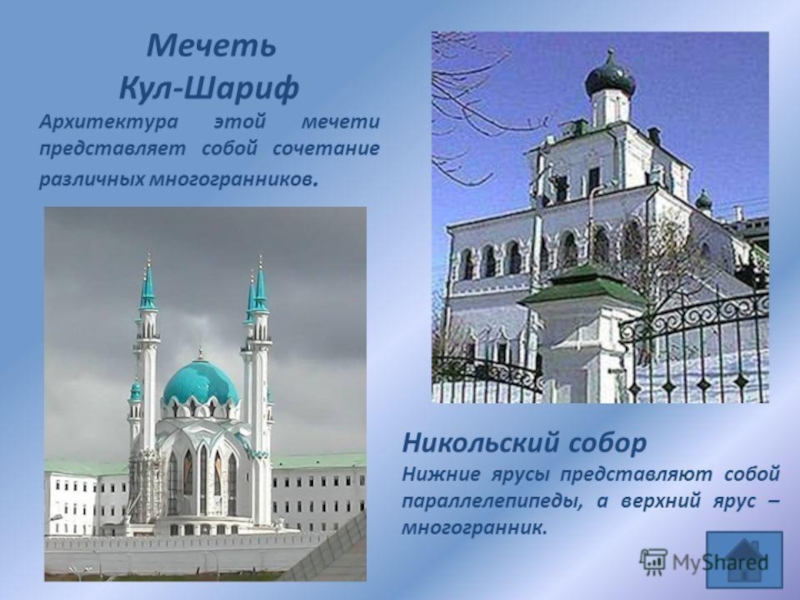 Мечеть Кул-Шариф

Архитектура этой мечети представляет собой сочетание различных многогранников.

Никольский собор

Нижние ярусы представляют собой параллелепипеды, а верхний ярус – многогранник.

MyShared